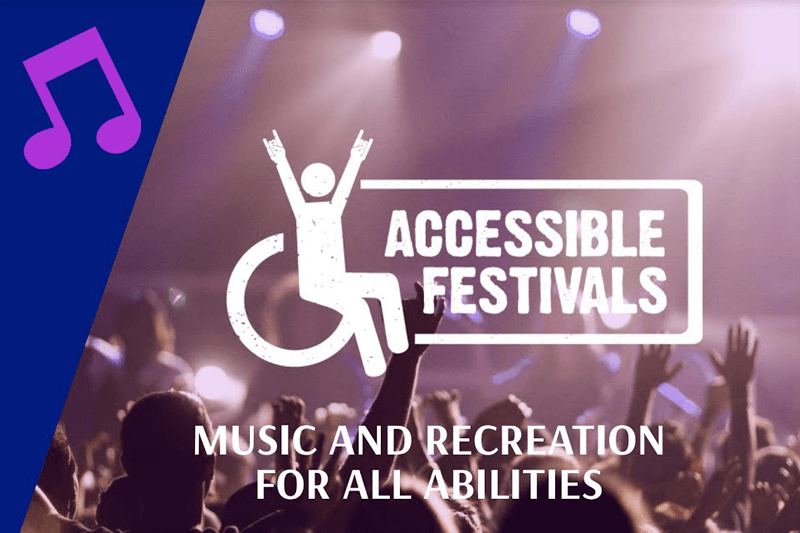 ACCESSIBLE FESTIVALS

MUSIC AND RECREATION FOR ALL ABILITIES